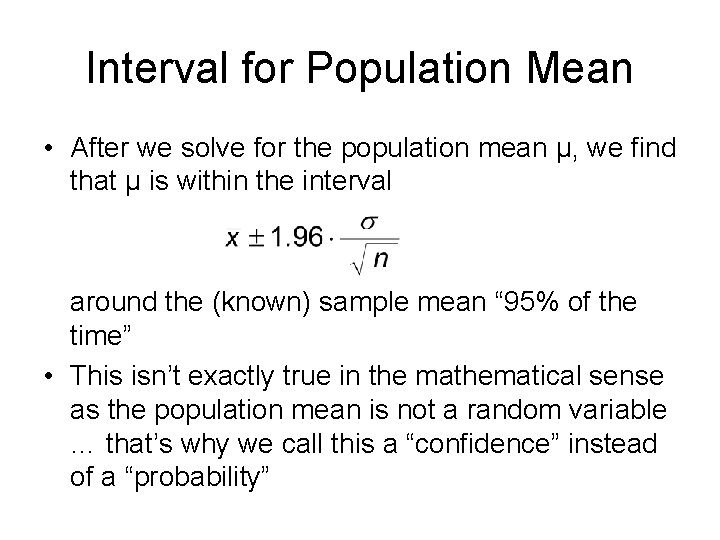 Interval for Population Mean

• After we solve for the population mean μ, we find that μ is within the interval

$x \pm 1.96 \cdot \frac{\sigma}{\sqrt{n}}$

around the (known) sample mean “95% of the time”

• This isn’t exactly true in the mathematical sense as the population mean is not a random variable … that’s why we call this a “confidence” instead of a “probability”